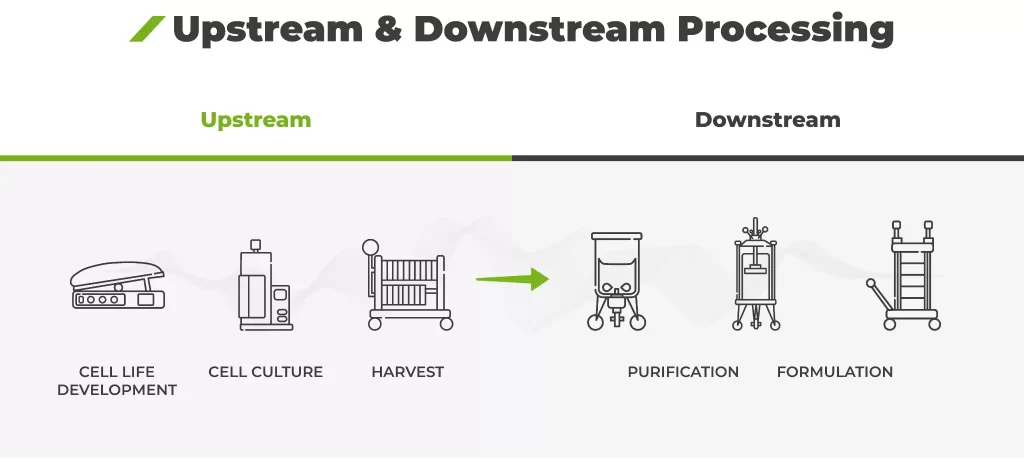 Upstream & Downstream Processing

Upstream

Downstream

CELL LIFE DEVELOPMENT

CELL CULTURE

HARVEST

PURIFICATION

FORMULATION